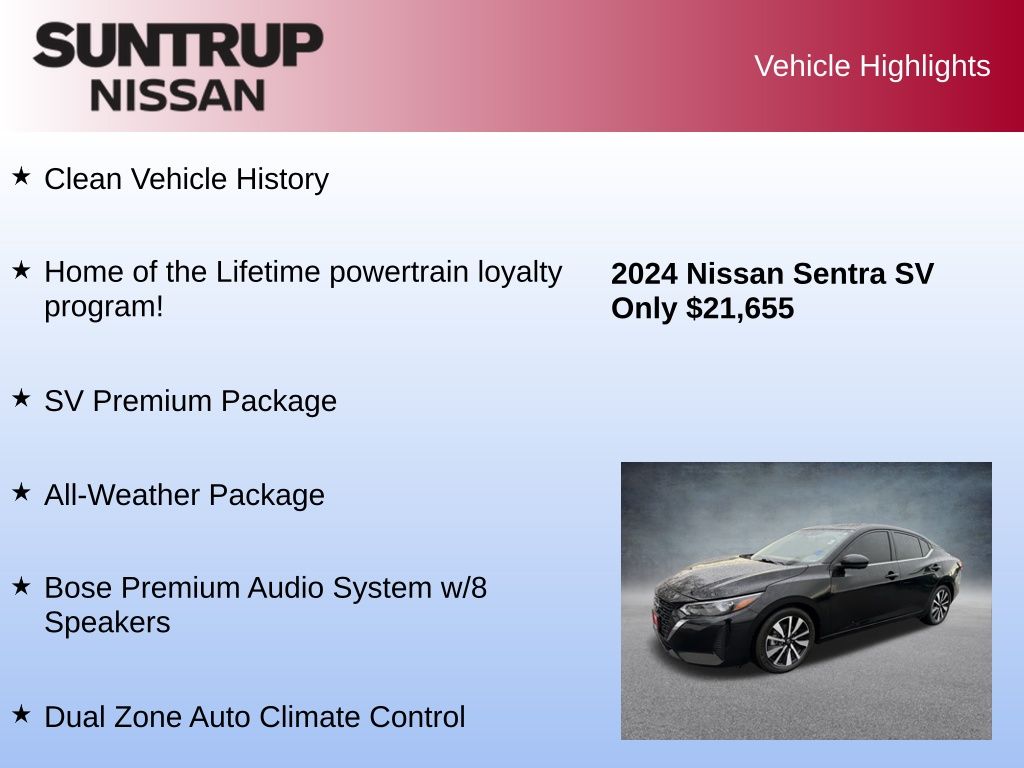 SUNTRUP NISSAN

Vehicle Highlights

★ Clean Vehicle History

★ Home of the Lifetime powertrain loyalty program!

★ SV Premium Package

★ All-Weather Package

★ Bose Premium Audio System w/8 Speakers

★ Dual Zone Auto Climate Control

2024 Nissan Sentra SV
Only $21,655